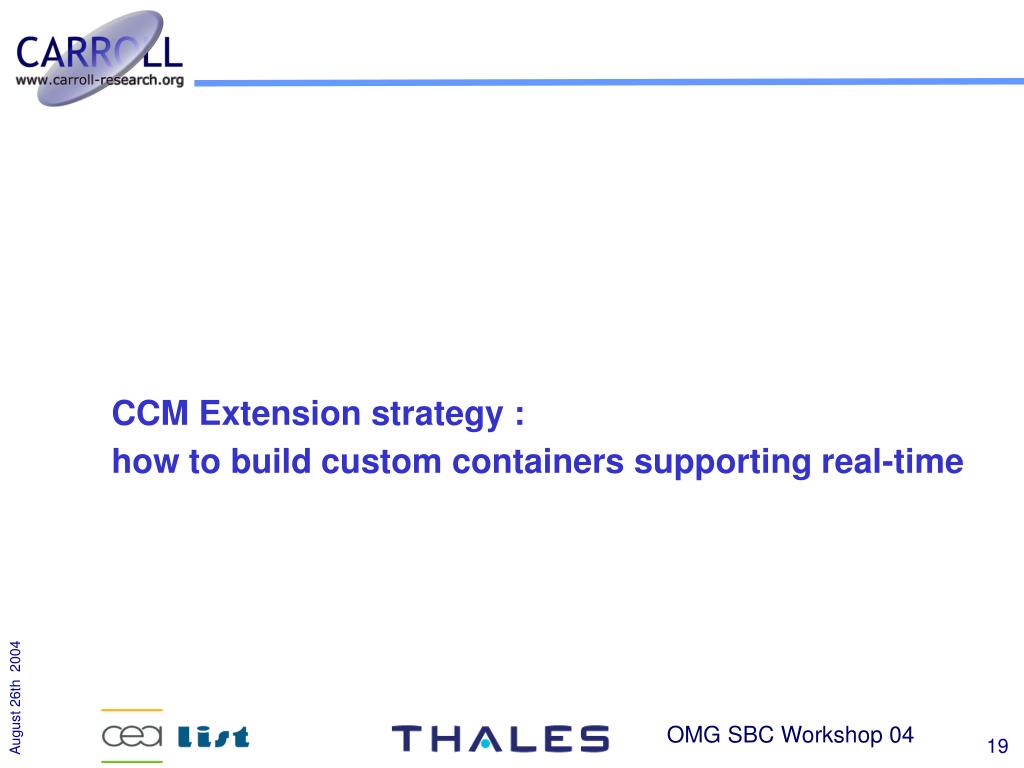 CARROLL
www.carroll-research.org

CCM Extension strategy :
how to build custom containers supporting real-time

August 26th 2004

cea list

THALES

OMG SBC Workshop 04

19